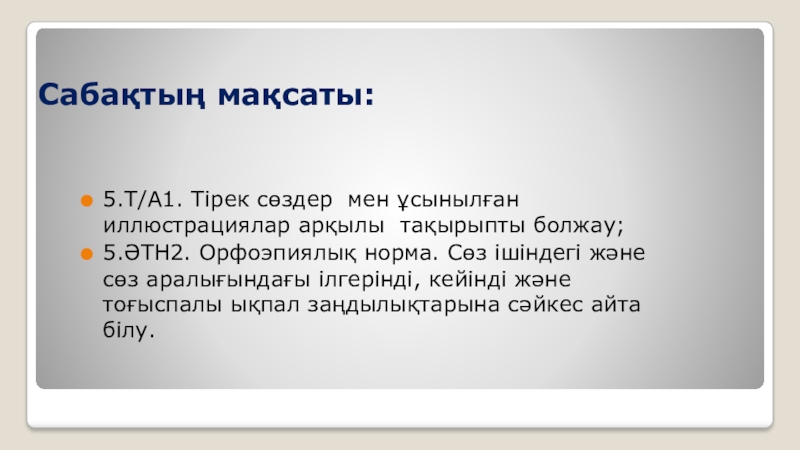 Сабақтың мақсаты:

5.Т/А1. Тірек сөздер мен ұсынылған иллюстрациялар арқылы тақырыпты болжау;

5.ӘТН2. Орфоэпиялық норма. Сөз ішіндегі және сөз аралығындағы ілгерінді, кейінді және тоғыспалы ықпал заңдылықтарына сәйкес айта білу.